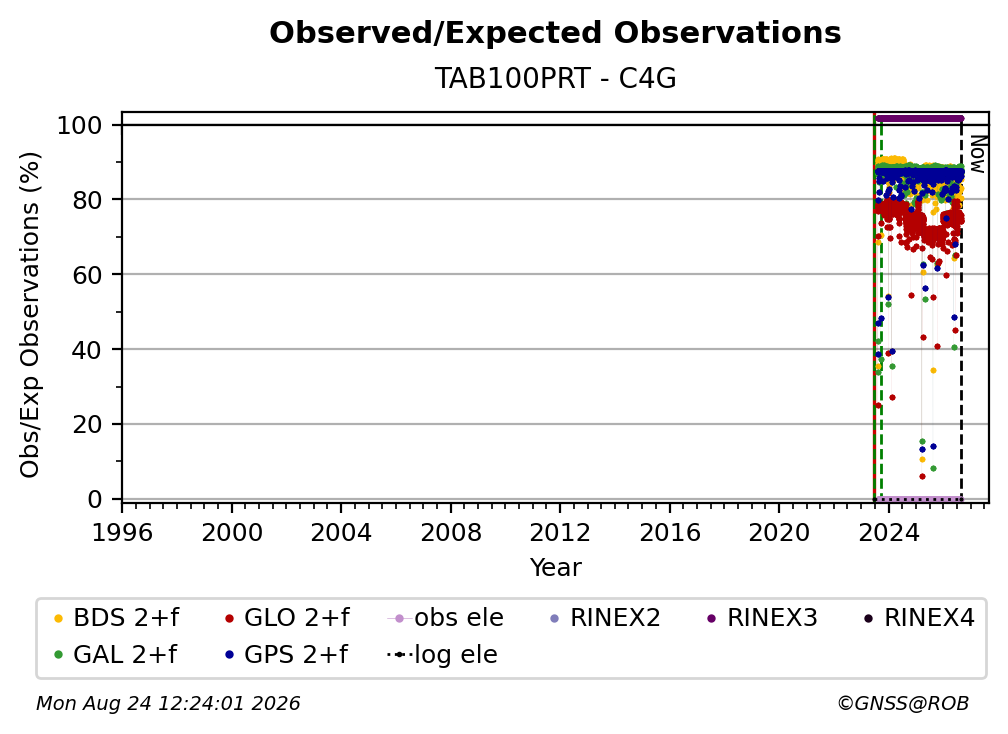 Observed/Expected Observations

TAB100PRT - C4G

Obs/Exp Observations (%)

100
80
60
40
20
0

Now

1996 2000 2004 2008 2012 2016 2020 2024

Year

BDS 2+f
GLO 2+f
obs ele
RINEX2
RINEX3
RINEX4
GAL 2+f
GPS 2+f
log ele

Mon Aug 24 12:24:01 2026

©GNSS@ROB